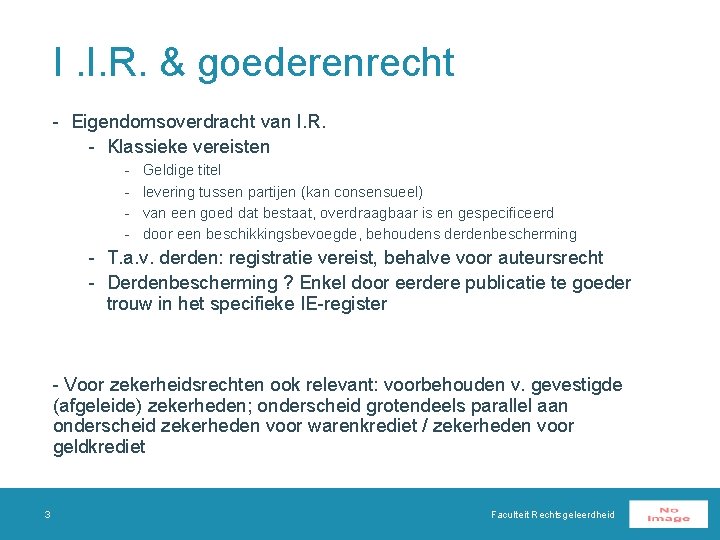 I .I.R. & goederenrecht

- Eigendomsoverdracht van I.R.
  - Klassieke vereisten
    - Geldige titel
    - levering tussen partijen (kan consensueel)
    - van een goed dat bestaat, overdraagbaar is en gespecificeerd
    - door een beschikkingsbevoegde, behoudens derdenbescherming
  - T.a.v. derden: registratie vereist, behalve voor auteursrecht
  - Derdenbescherming ? Enkel door eerdere publicatie te goeder trouw in het specifieke IE-register

- Voor zekerheidsrechten ook relevant: voorbehouden v. gevestigde (afgeleide) zekerheden; onderscheid grotendeels parallel aan onderscheid zekerheden voor warenkrediet / zekerheden voor geldkrediet

3

Faculteit Rechtsgeleerdheid

No Image